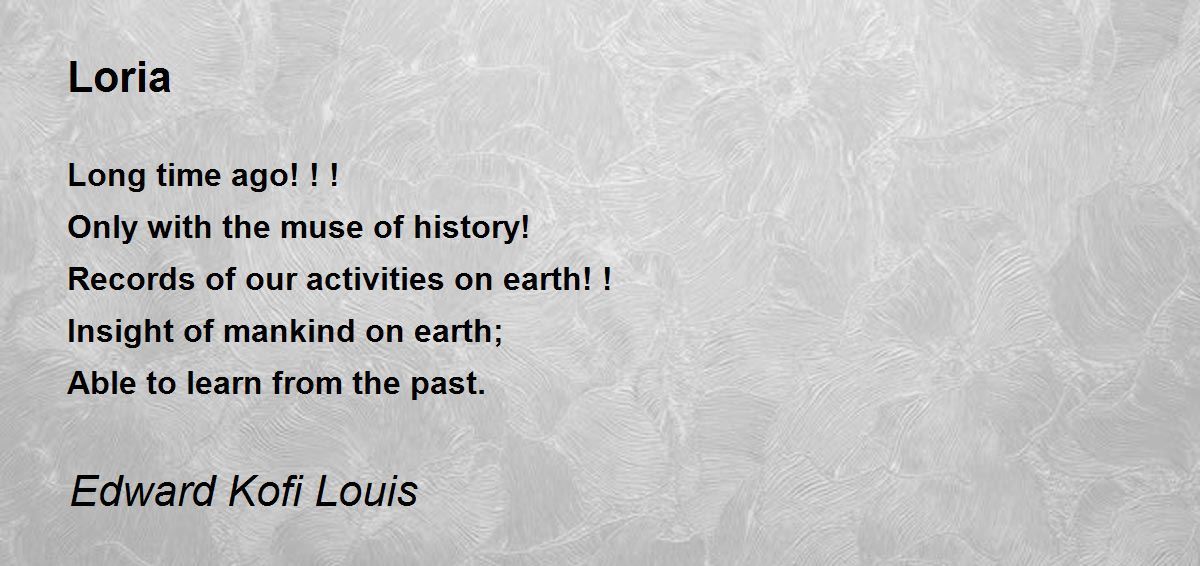 Loria

Long time ago! ! !
Only with the muse of history!
Records of our activities on earth! !
Insight of mankind on earth;
Able to learn from the past.

Edward Kofi Louis